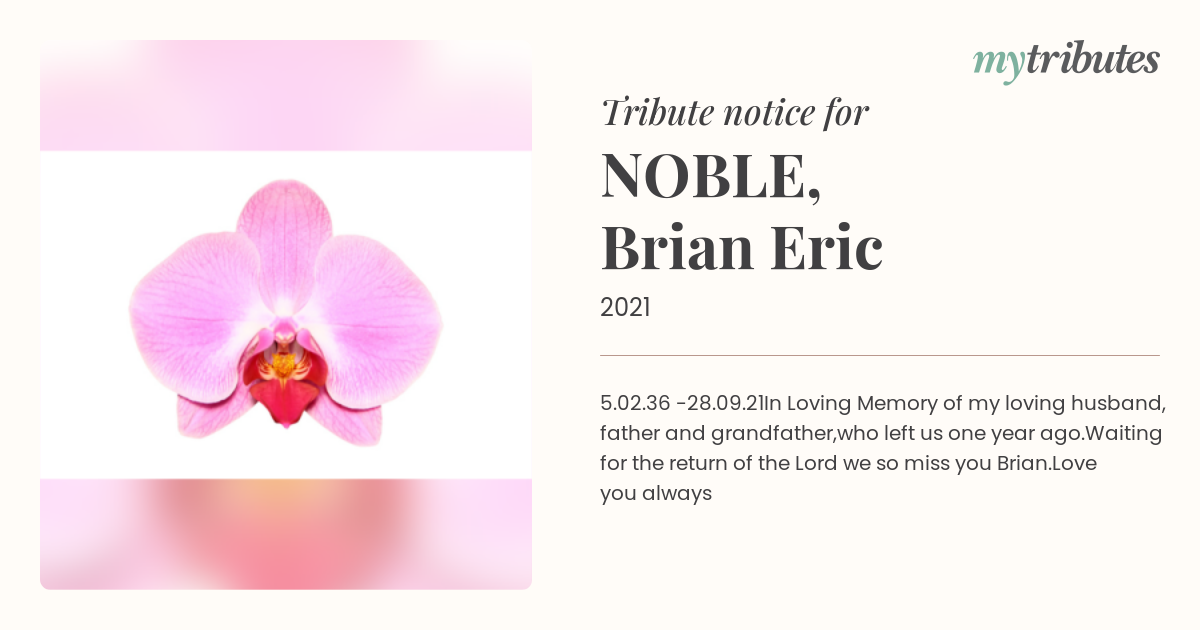 mytributes

Tribute notice for

NOBLE, Brian Eric

2021

5.02.36 -28.09.21In Loving Memory of my loving husband, father and grandfather,who left us one year ago.Waiting for the return of the Lord we so miss you Brian.Love you always